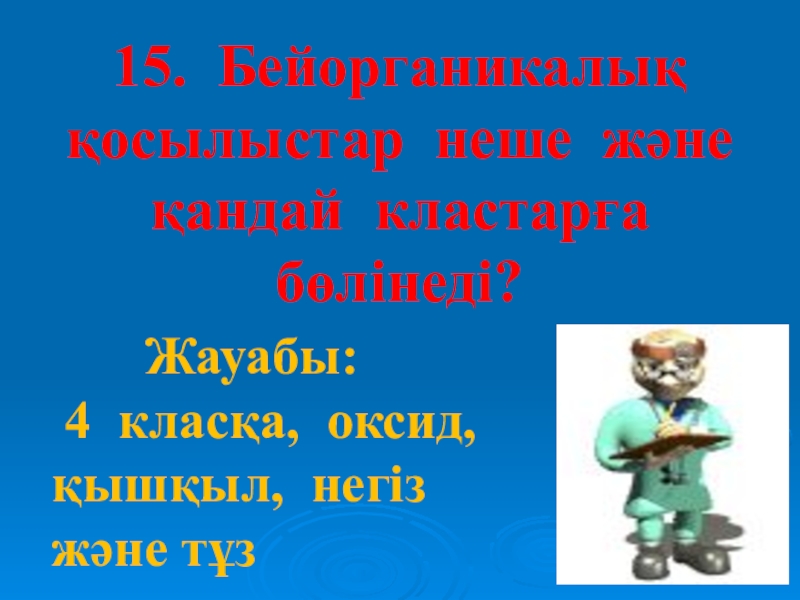 15. Бейорганикалық қосылыстар неше және қандай кластарға бөлінеді?

Жауабы:
4 класқа, оксид, қышқыл, негіз және тұз